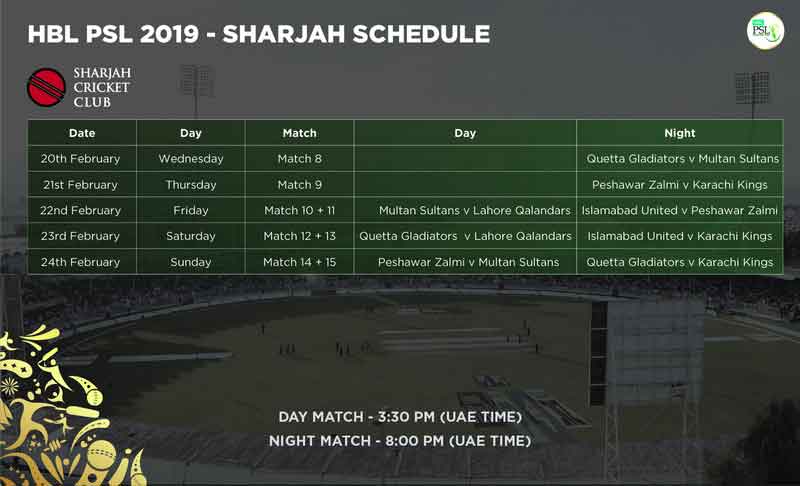 HBL PSL 2019 - SHARJAH SCHEDULE

PSL

SHARJAH CRICKET CLUB

| Date | Day | Match | Day | Night |
|---|---|---|---|---|
| 20th February | Wednesday | Match 8 | | Quetta Gladiators v Multan Sultans |
| 21st February | Thursday | Match 9 | | Peshawar Zalmi v Karachi Kings |
| 22nd February | Friday | Match 10 + 11 | Multan Sultans v Lahore Qalandars | Islamabad United v Peshawar Zalmi |
| 23rd February | Saturday | Match 12 + 13 | Quetta Gladiators v Lahore Qalandars | Islamabad United v Karachi Kings |
| 24th February | Sunday | Match 14 + 15 | Peshawar Zalmi v Multan Sultans | Quetta Gladiators v Karachi Kings |

DAY MATCH - 3:30 PM (UAE TIME)
NIGHT MATCH - 8:00 PM (UAE TIME)